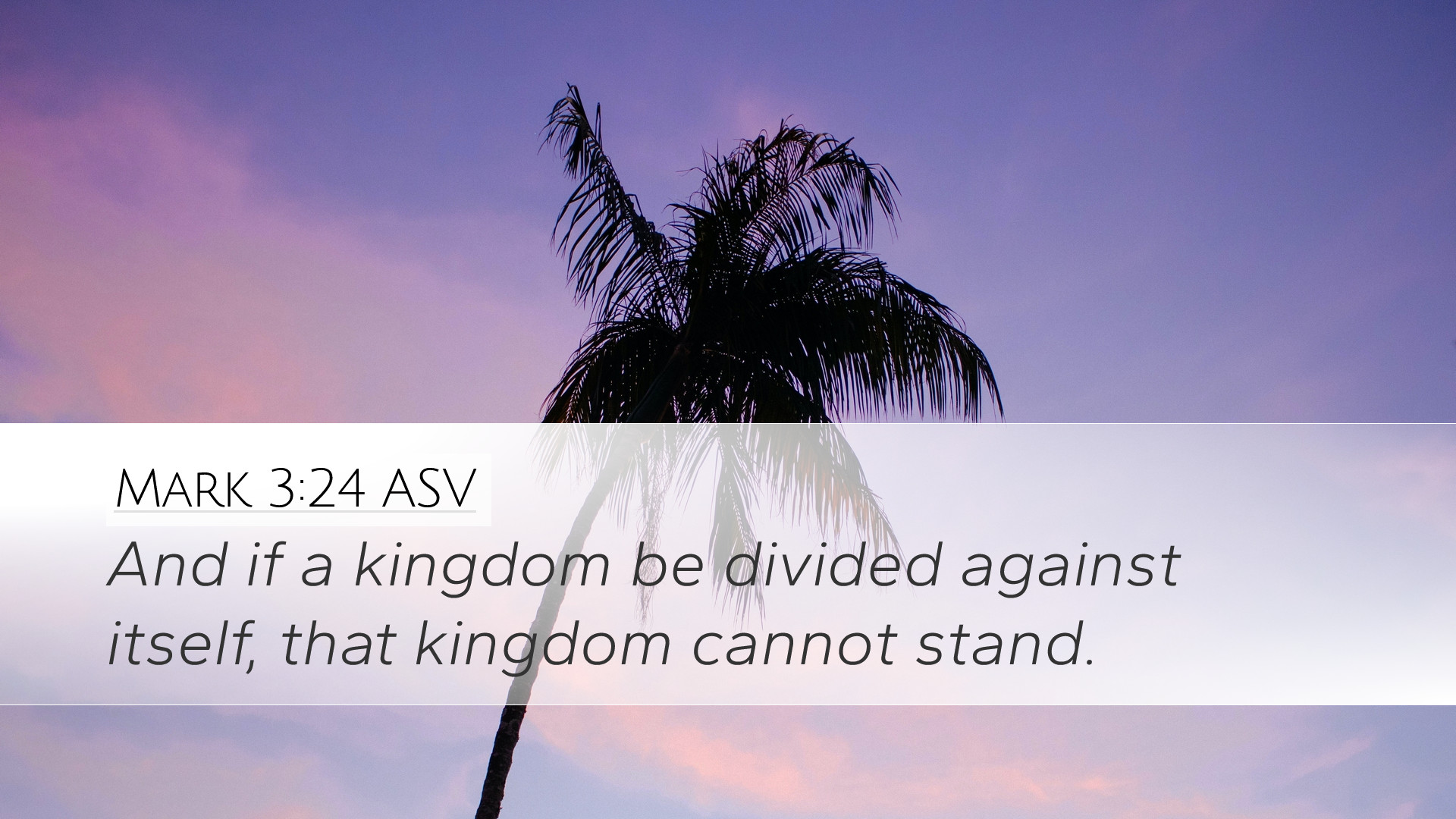 Mark 3:24 ASV

And if a kingdom be divided against itself, that kingdom cannot stand.